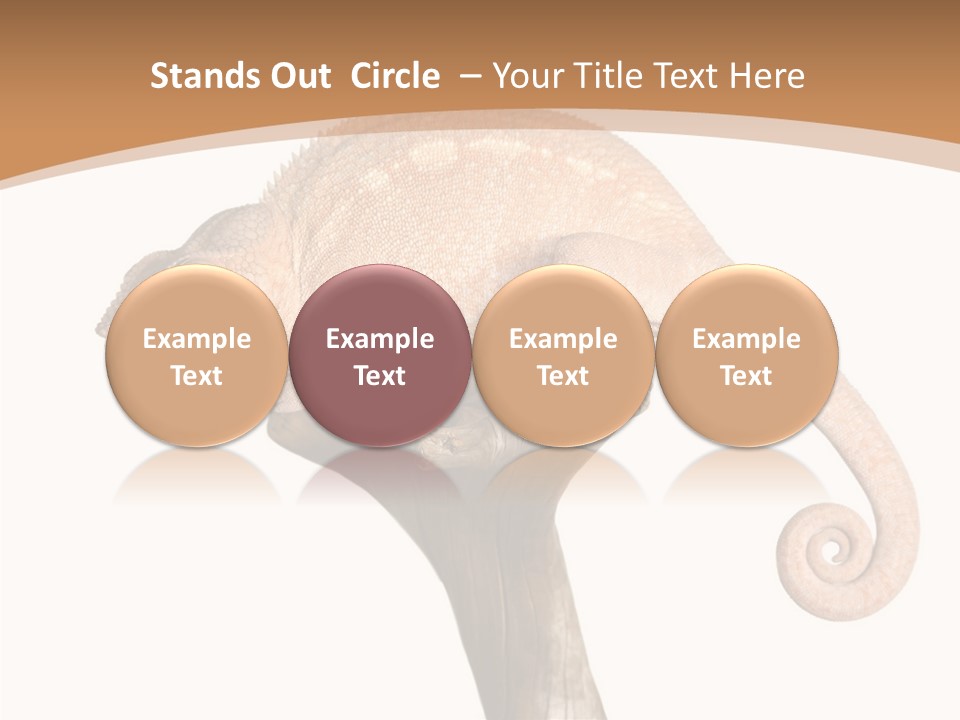 Stands Out Circle – Your Title Text Here

Example Text

Example Text

Example Text

Example Text